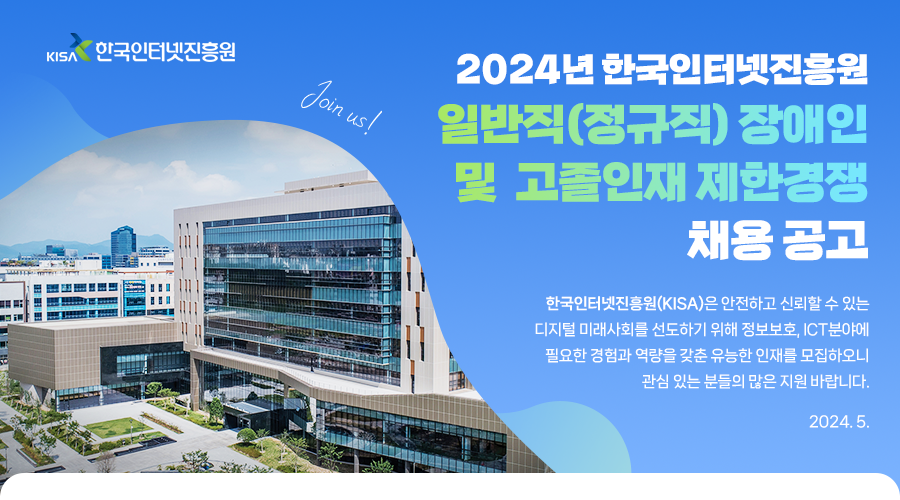 KISA 한국인터넷진흥원

Join us!

2024년 한국인터넷진흥원
일반직(정규직) 장애인
및 고졸인재 제한경쟁
채용 공고

한국인터넷진흥원(KISA)은 안전하고 신뢰할 수 있는 디지털 미래사회를 선도하기 위해 정보보호, ICT분야에 필요한 경험과 역량을 갖춘 유능한 인재를 모집하오니 관심 있는 분들의 많은 지원 바랍니다.

2024. 5.